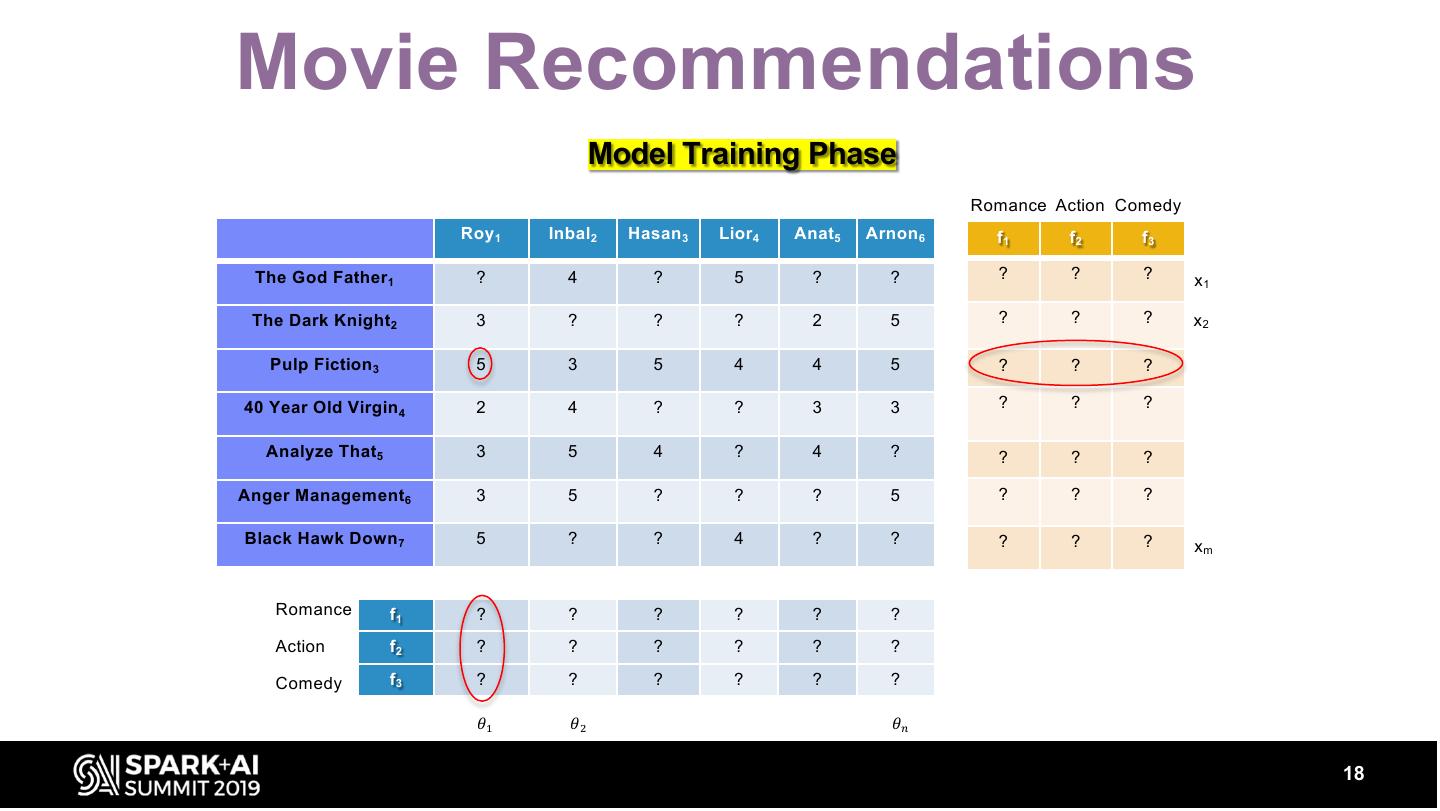 Movie Recommendations

Model Training Phase

| | Roy$_1$ | Inbal$_2$ | Hasan$_3$ | Lior$_4$ | Anat$_5$ | Arnon$_6$ |
|---|---|---|---|---|---|---|
| The God Father$_1$ | ? | 4 | ? | 5 | ? | ? |
| The Dark Knight$_2$ | 3 | ? | ? | ? | 2 | 5 |
| Pulp Fiction$_3$ | 5 | 3 | 5 | 4 | 4 | 5 |
| 40 Year Old Virgin$_4$ | 2 | 4 | ? | ? | 3 | 3 |
| Analyze That$_5$ | 3 | 5 | 4 | ? | 4 | ? |
| Anger Management$_6$ | 3 | 5 | ? | ? | ? | 5 |
| Black Hawk Down$_7$ | 5 | ? | ? | 4 | ? | ? |

Romance Action Comedy

| f$_1$ | f$_2$ | f$_3$ | |
|---|---|---|---|
| ? | ? | ? | x$_1$ |
| ? | ? | ? | x$_2$ |
| ? | ? | ? | |
| ? | ? | ? | |
| ? | ? | ? | |
| ? | ? | ? | |
| ? | ? | ? | x$_m$ |

| | | | | | | | |
|---|---|---|---|---|---|---|---|
| Romance | f$_1$ | ? | ? | ? | ? | ? | ? |
| Action | f$_2$ | ? | ? | ? | ? | ? | ? |
| Comedy | f$_3$ | ? | ? | ? | ? | ? | ? |

$\theta_1$ $\theta_2$ $\theta_n$

SPARK+AI SUMMIT 2019

18